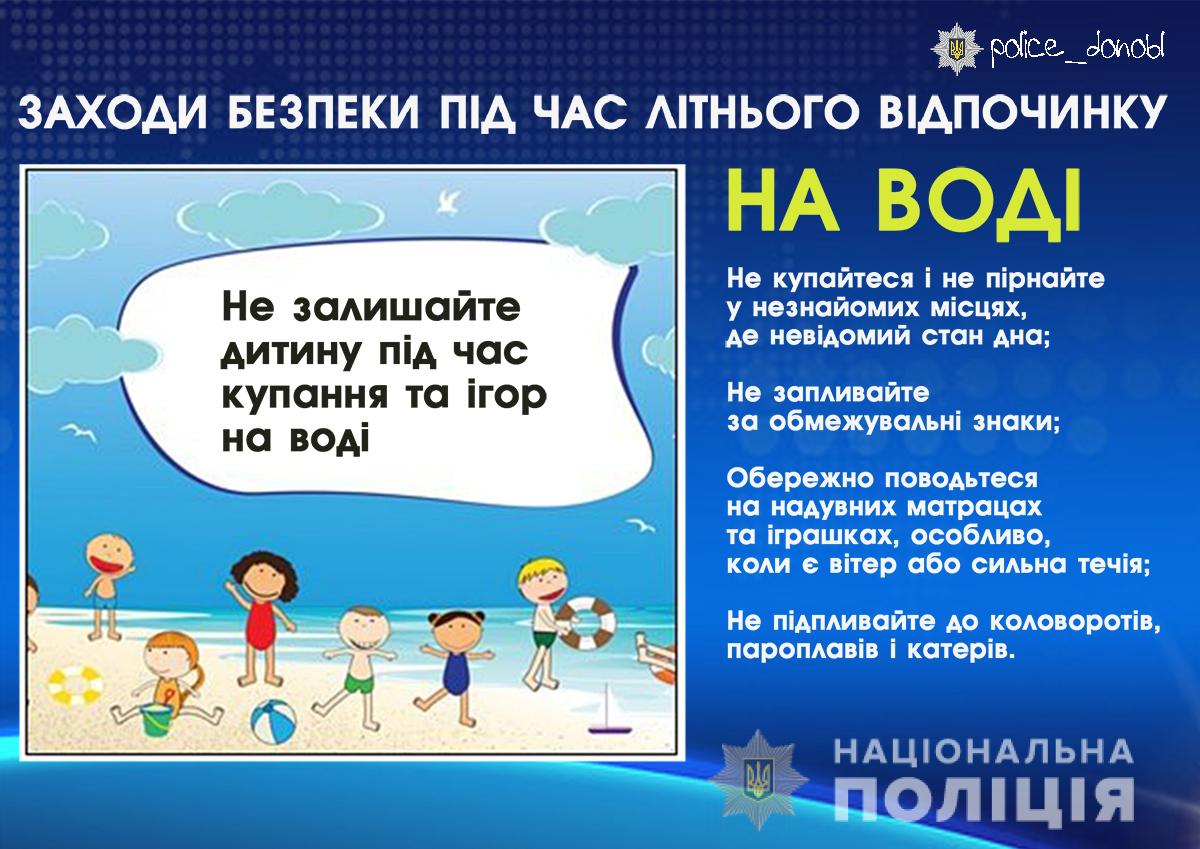 police_donobl

ЗАХОДИ БЕЗПЕКИ ПІД ЧАС ЛІТНЬОГО ВІДПОЧИНКУ

Не залишайте дитину під час купання та ігор на воді

НА ВОДІ

Не купайтеся і не пірнайте у незнайомих місцях, де невідомий стан дна;

Не запливайте за обмежувальні знаки;

Обережно поводьтеся на надувних матрацах та іграшках, особливо, коли є вітер або сильна течія;

Не підпливайте до коловоротів, пароплавів і катерів.

НАЦІОНАЛЬНА ПОЛІЦІЯ